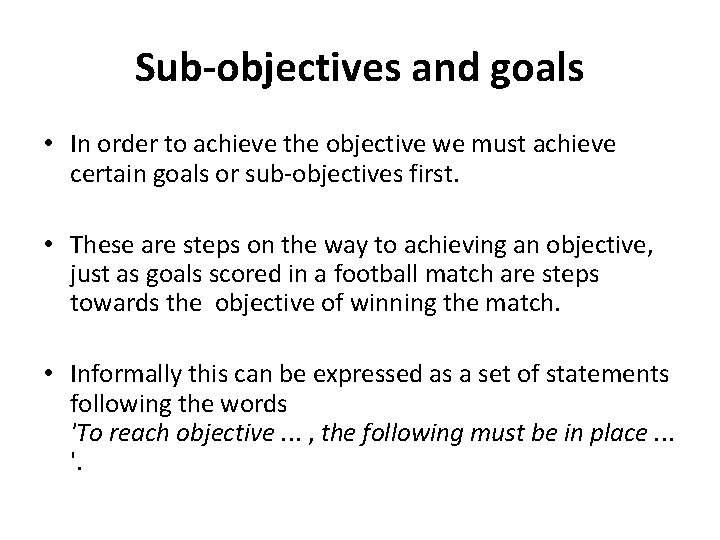 Sub-objectives and goals

• In order to achieve the objective we must achieve certain goals or sub-objectives first.

• These are steps on the way to achieving an objective, just as goals scored in a football match are steps towards the objective of winning the match.

• Informally this can be expressed as a set of statements following the words 'To reach objective ... , the following must be in place ... '.